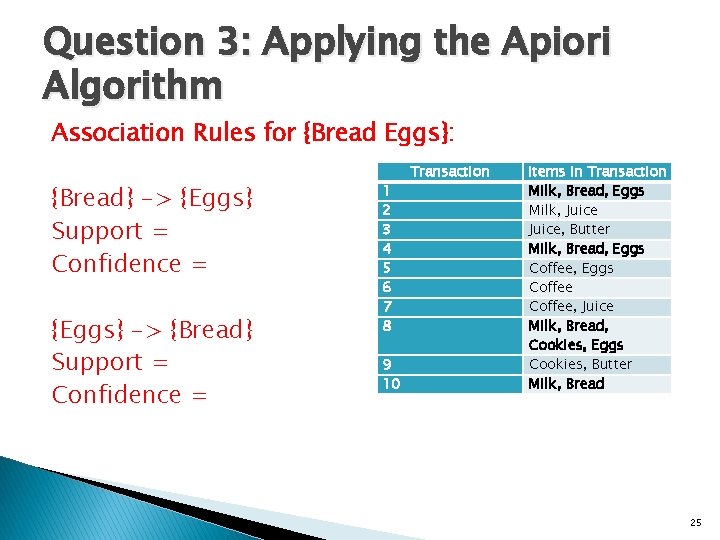 Question 3: Applying the Apiori Algorithm

Association Rules for {Bread Eggs}:

{Bread} -> {Eggs}
Support =
Confidence =

{Eggs} -> {Bread}
Support =
Confidence =

| Transaction | Items in Transaction |
|---|---|
| 1 | Milk, Bread, Eggs |
| 2 | Milk, Juice |
| 3 | Juice, Butter |
| 4 | Milk, Bread, Eggs |
| 5 | Coffee, Eggs |
| 6 | Coffee |
| 7 | Coffee, Juice |
| 8 | Milk, Bread, Cookies, Eggs |
| 9 | Cookies, Butter |
| 10 | Milk, Bread |

25